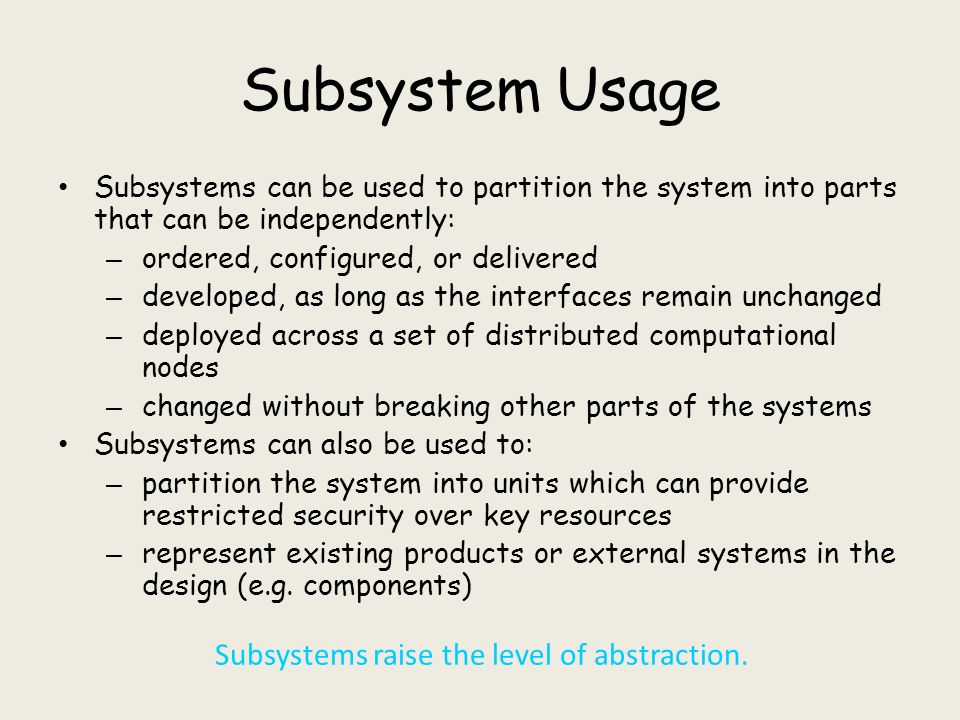 Subsystem Usage

• Subsystems can be used to partition the system into parts that can be independently:
– ordered, configured, or delivered
– developed, as long as the interfaces remain unchanged
– deployed across a set of distributed computational nodes
– changed without breaking other parts of the systems
• Subsystems can also be used to:
– partition the system into units which can provide restricted security over key resources
– represent existing products or external systems in the design (e.g. components)

Subsystems raise the level of abstraction.